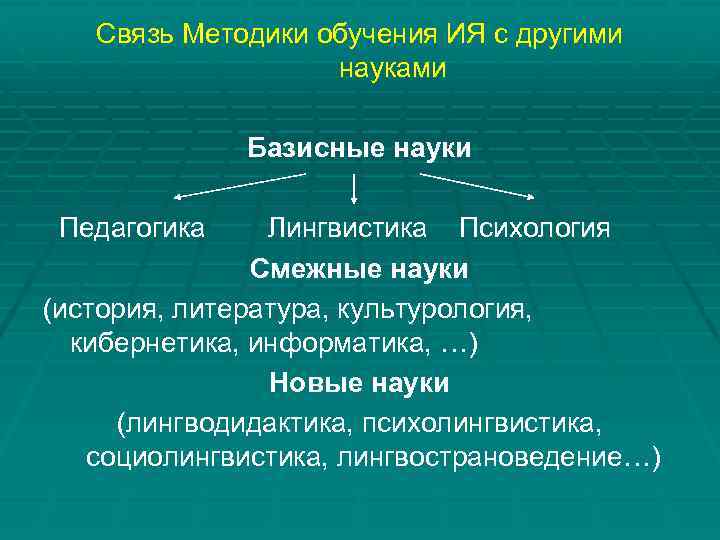 Связь Методики обучения ИЯ с другими науками

Базисные науки

Педагогика Лингвистика Психология

Смежные науки

(история, литература, культурология, кибернетика, информатика, …)

Новые науки

(лингводидактика, психолингвистика, социолингвистика, лингвострановедение…)